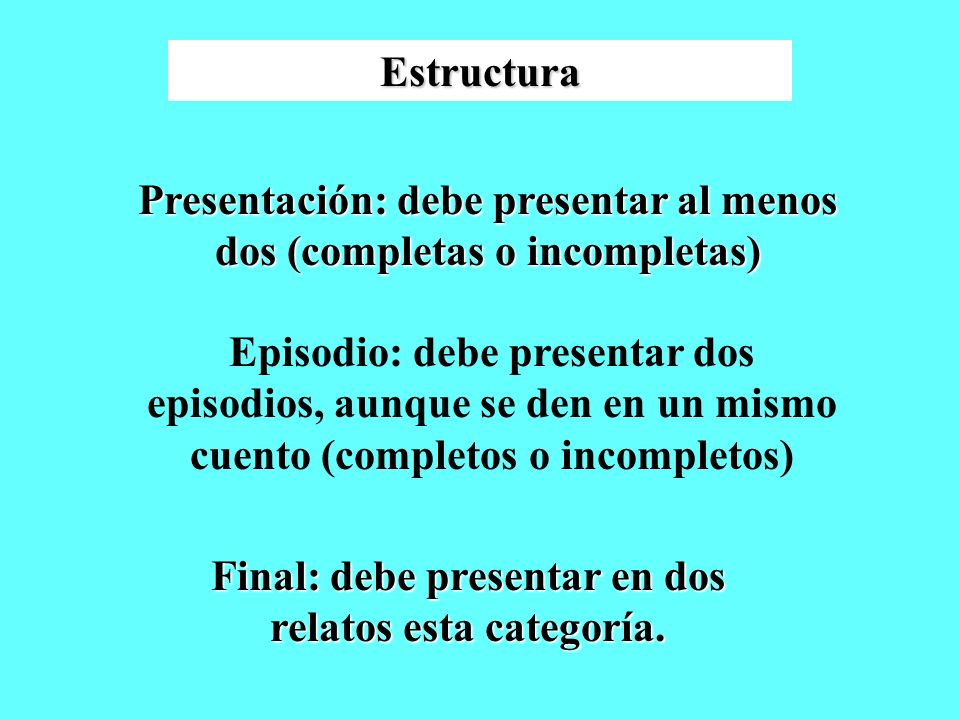 Estructura

Presentación: debe presentar al menos dos (completas o incompletas)

Episodio: debe presentar dos episodios, aunque se den en un mismo cuento (completos o incompletos)

Final: debe presentar en dos relatos esta categoría.